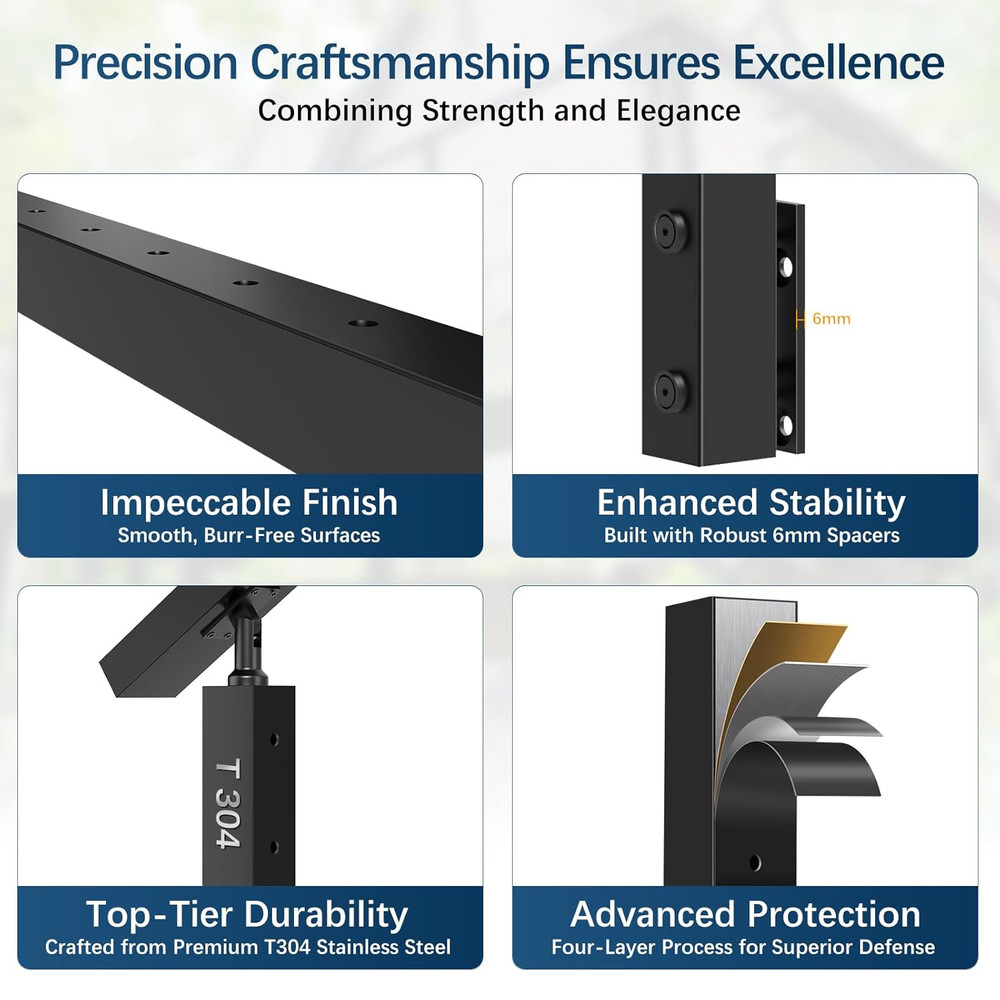 Precision Craftsmanship Ensures Excellence
Combining Strength and Elegance

Impeccable Finish
Smooth, Burr-Free Surfaces

6mm

Enhanced Stability
Built with Robust 6mm Spacers

T 304

Top-Tier Durability
Crafted from Premium T304 Stainless Steel

Advanced Protection
Four-Layer Process for Superior Defense